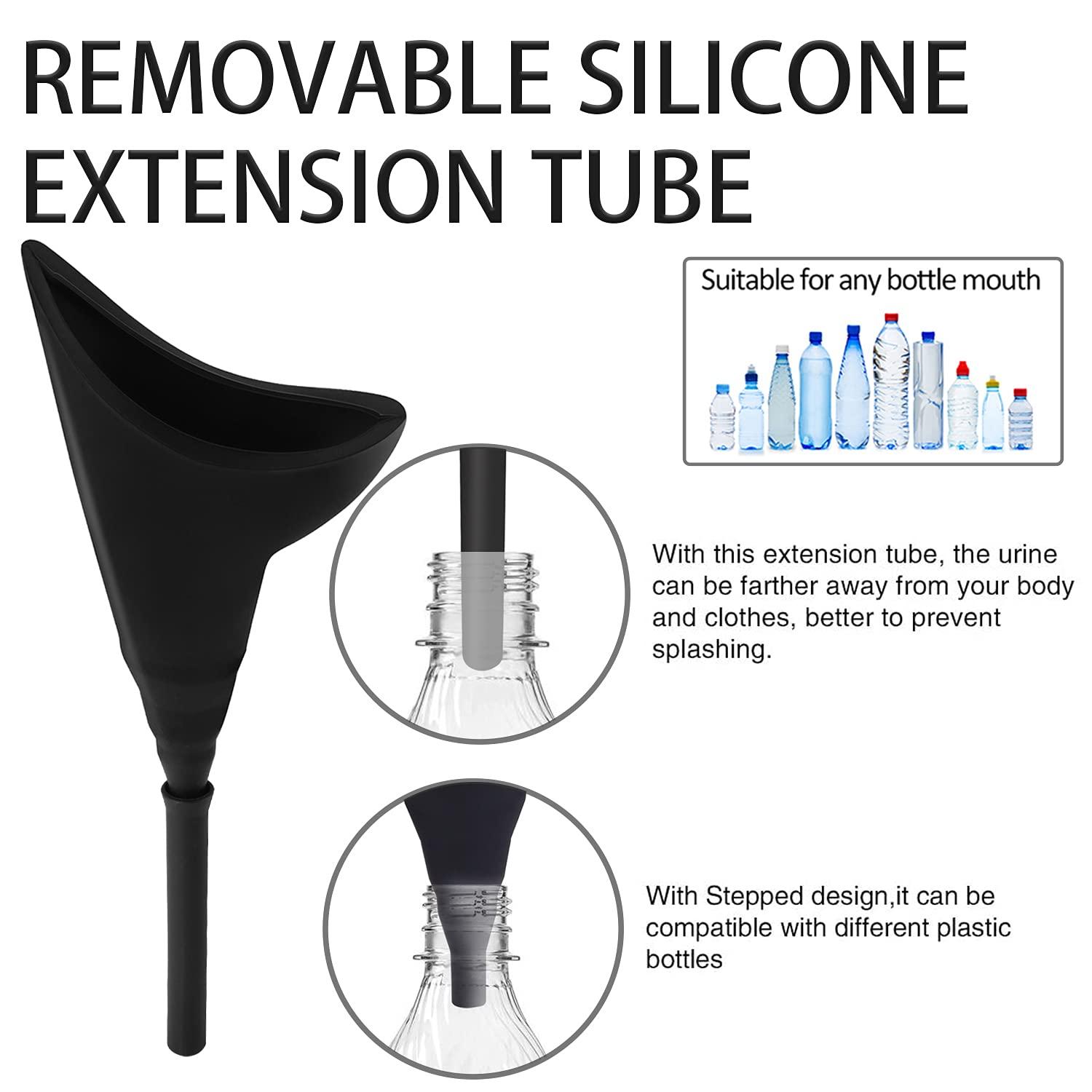 REMOVABLE SILICONE EXTENSION TUBE

Suitable for any bottle mouth

With this extension tube, the urine can be farther away from your body and clothes, better to prevent splashing.

With Stepped design,it can be compatible with different plastic bottles